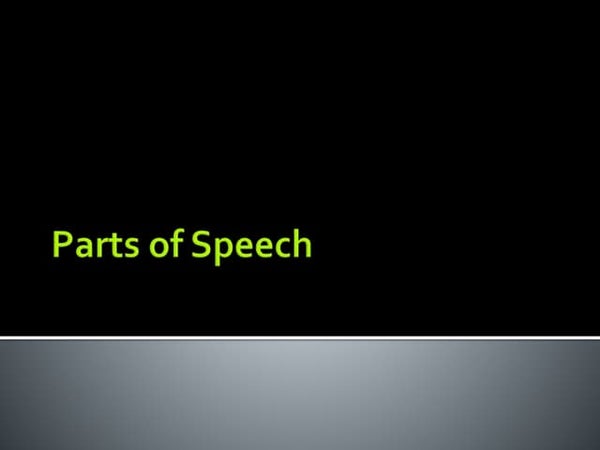 Parts of Speech